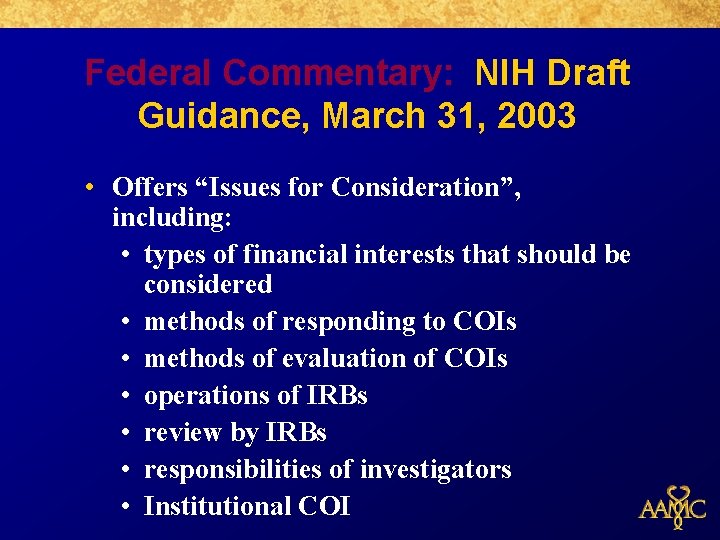 Federal Commentary: NIH Draft Guidance, March 31, 2003

• Offers “Issues for Consideration”, including:
  • types of financial interests that should be considered
  • methods of responding to COIs
  • methods of evaluation of COIs
  • operations of IRBs
  • review by IRBs
  • responsibilities of investigators
  • Institutional COI

AAMC